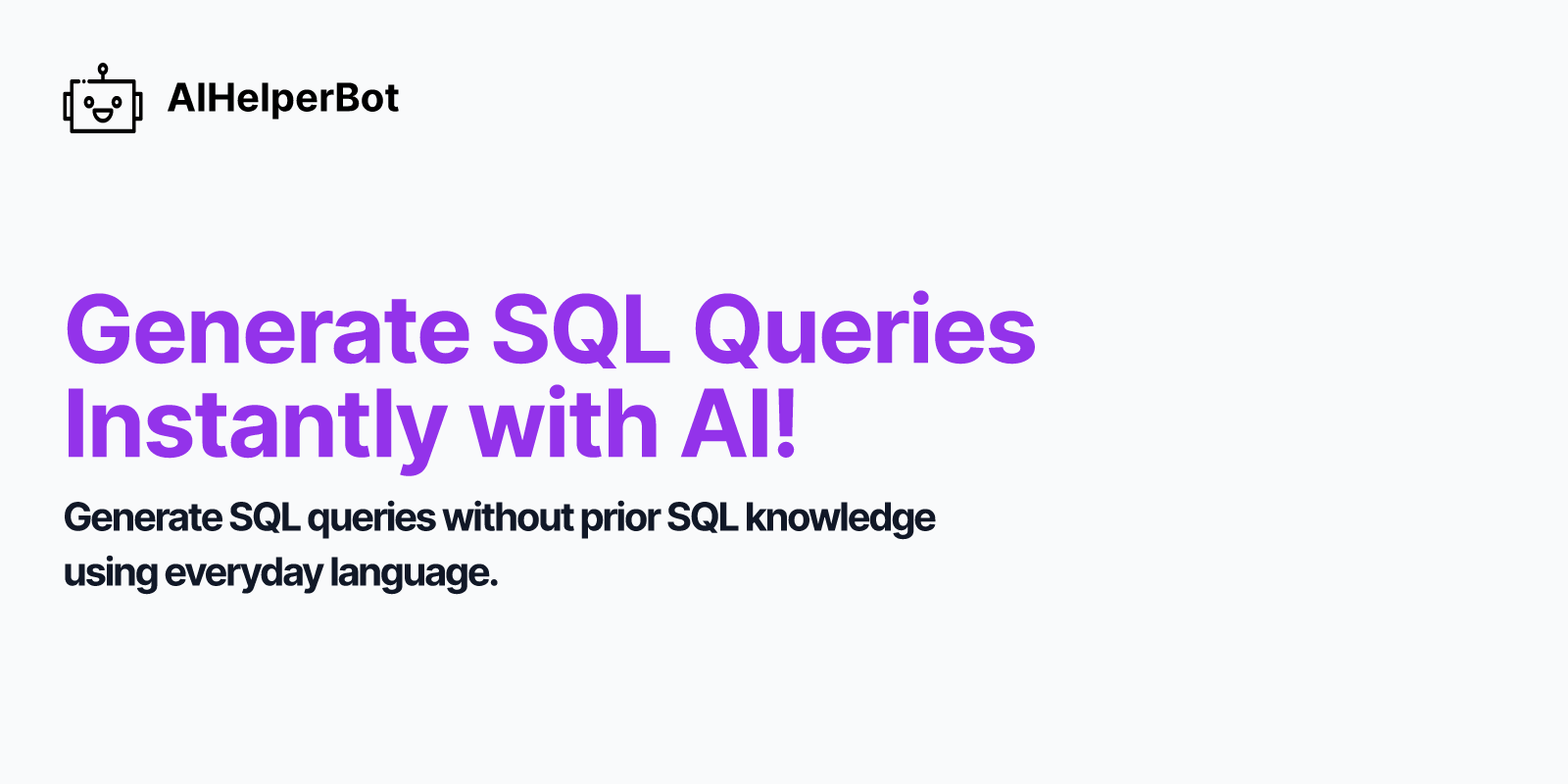 AIHelperBot

Generate SQL Queries Instantly with AI!

Generate SQL queries without prior SQL knowledge using everyday language.